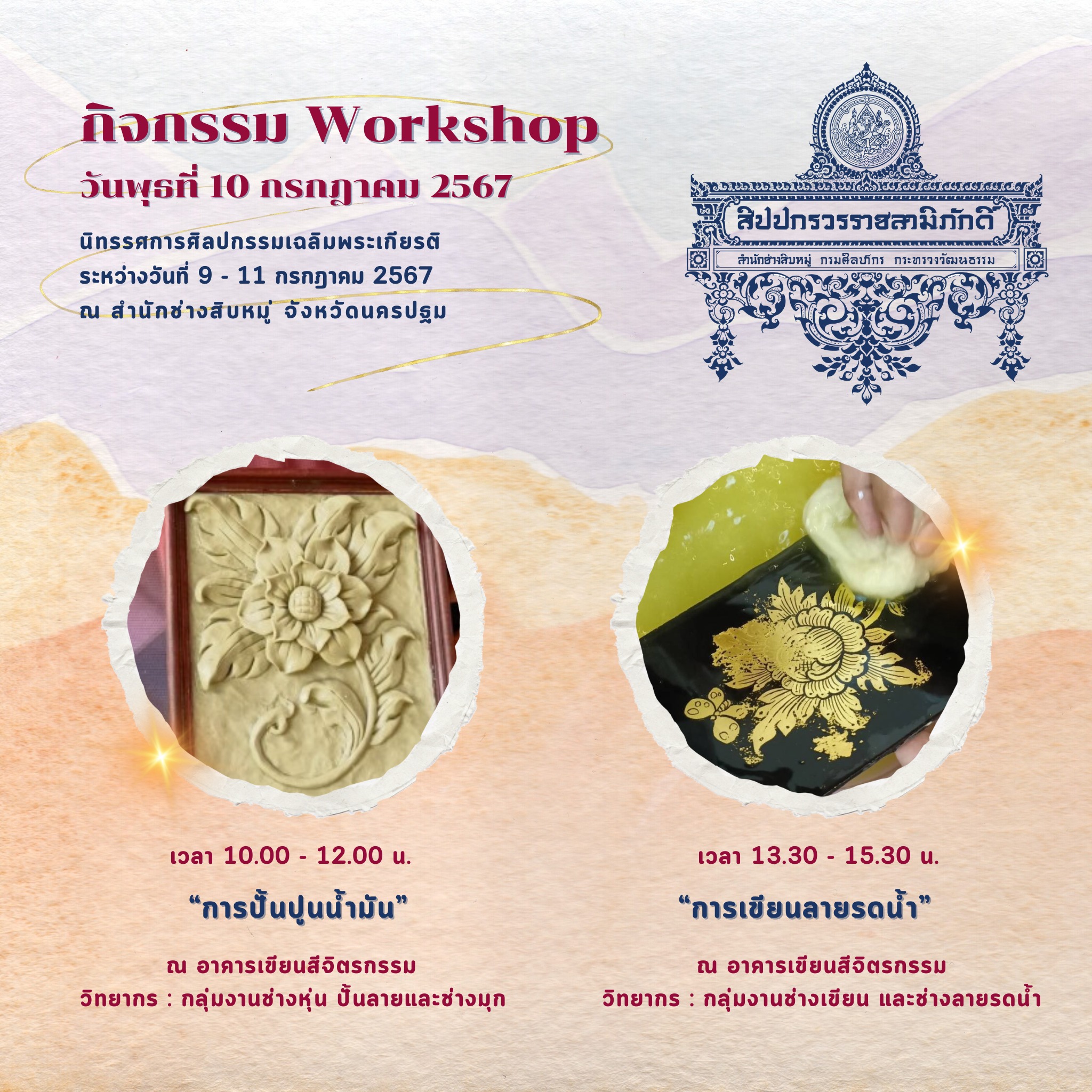 กิจกรรม Workshop
วันพุธที่ 10 กรกฎาคม 2567

นิทรรศการศิลปกรรมเฉลิมพระเกียรติ
ระหว่างวันที่ 9 - 11 กรกฎาคม 2567
ณ สำนักช่างสิบหมู่ จังหวัดนครปฐม

สิปปกรวรราชสามิภักดิ์
สำนักช่างสิบหมู่ กรมศิลปากร กระทรวงวัฒนธรรม

เวลา 10.00 - 12.00 น.
“การปั้นปูนน้ำมัน”
ณ อาคารเขียนสีจิตรกรรม
วิทยากร : กลุ่มงานช่างหุ่น ปั้นลายและช่างมุก

เวลา 13.30 - 15.30 น.
“การเขียนลายรดน้ำ”
ณ อาคารเขียนสีจิตรกรรม
วิทยากร : กลุ่มงานช่างเขียน และช่างลายรดน้ำ